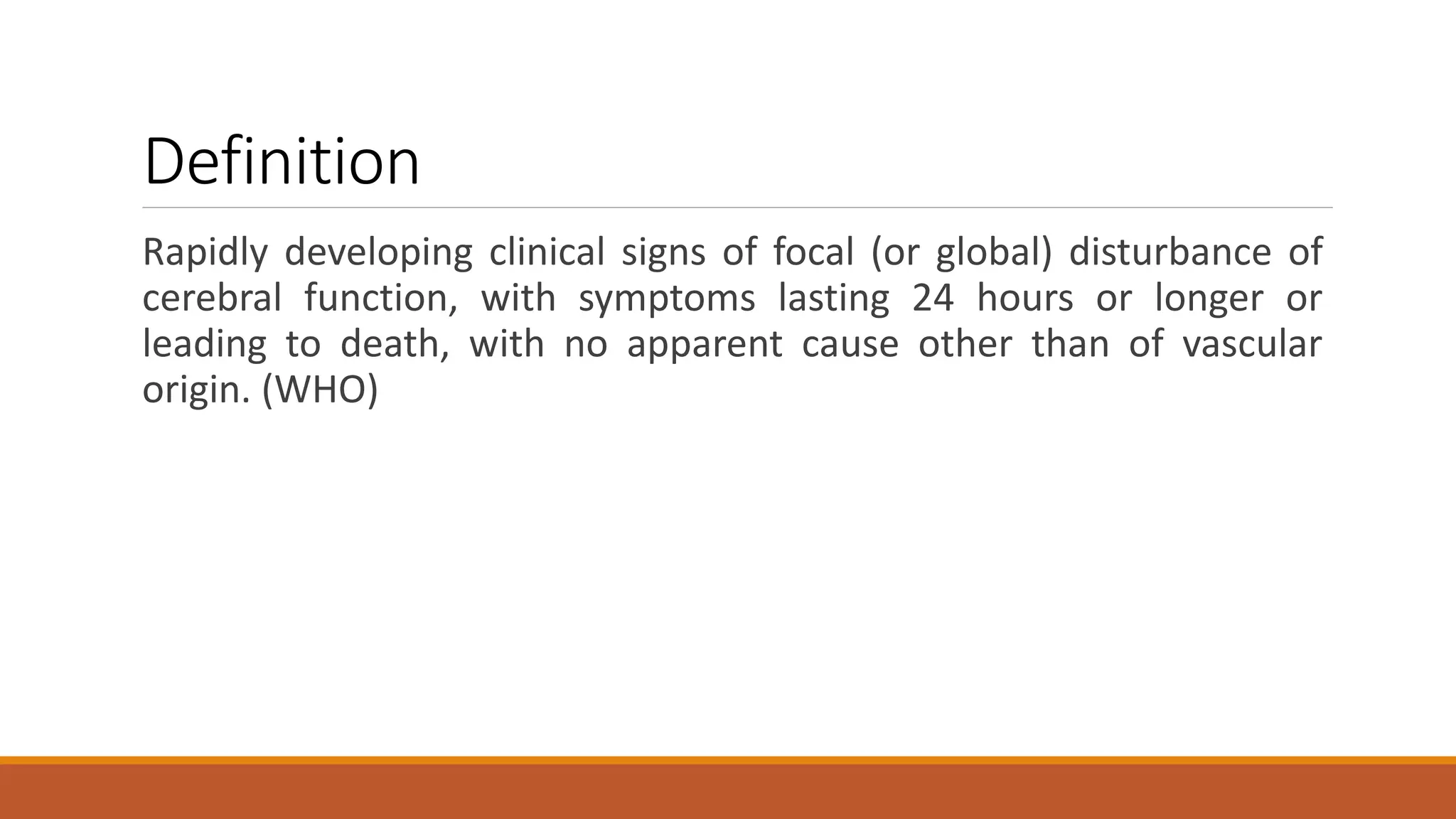 Definition

Rapidly developing clinical signs of focal (or global) disturbance of cerebral function, with symptoms lasting 24 hours or longer or leading to death, with no apparent cause other than of vascular origin. (WHO)